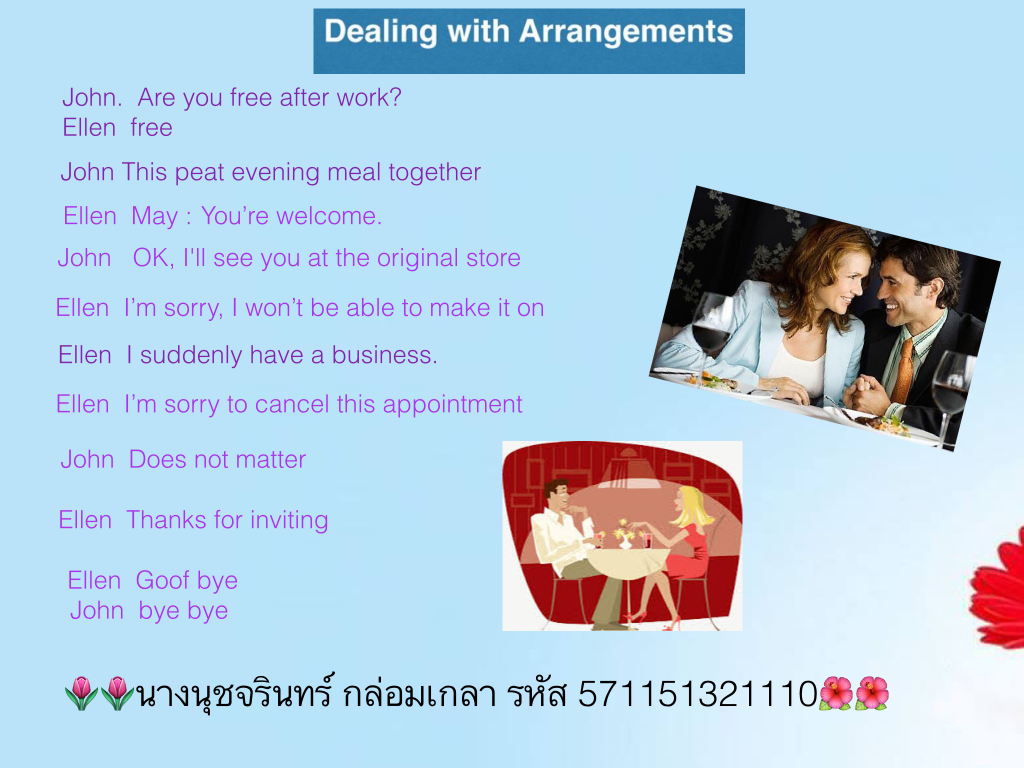 Dealing with Arrangements

John. Are you free after work?
Ellen free

John This peat evening meal together

Ellen May : You're welcome.

John OK, I'll see you at the original store

Ellen I'm sorry, I won't be able to make it on

Ellen I suddenly have a business.

Ellen I'm sorry to cancel this appointment

John Does not matter

Ellen Thanks for inviting

Ellen Goof bye
John bye bye

🌷🌷นางนุชจรินทร์ กล่อมเกลา รหัส 571151321110🌺🌺